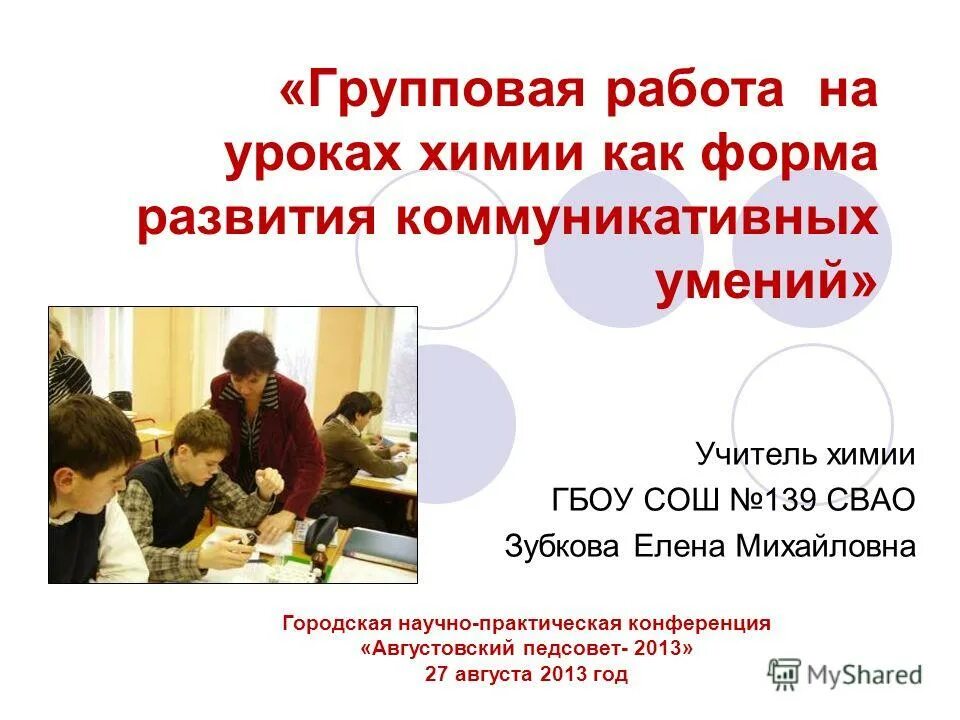 «Групповая работа на уроках химии как форма развития коммуникативных умений»

Учитель химии
ГБОУ СОШ №139 СВАО
Зубкова Елена Михайловна

Городская научно-практическая конференция
«Августовский педсовет- 2013»
27 августа 2013 год

MyShared